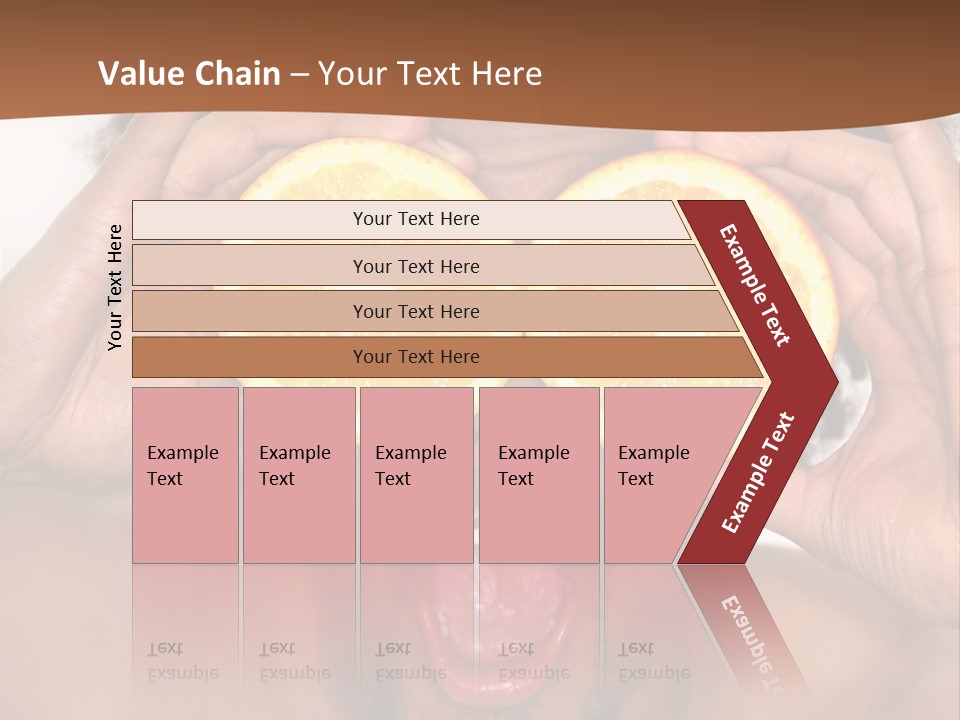 Value Chain – Your Text Here

Your Text Here

Your Text Here

Your Text Here

Your Text Here

Your Text Here

Example Text

Example Text

Example Text

Example Text

Example Text

Example Text

Example Text